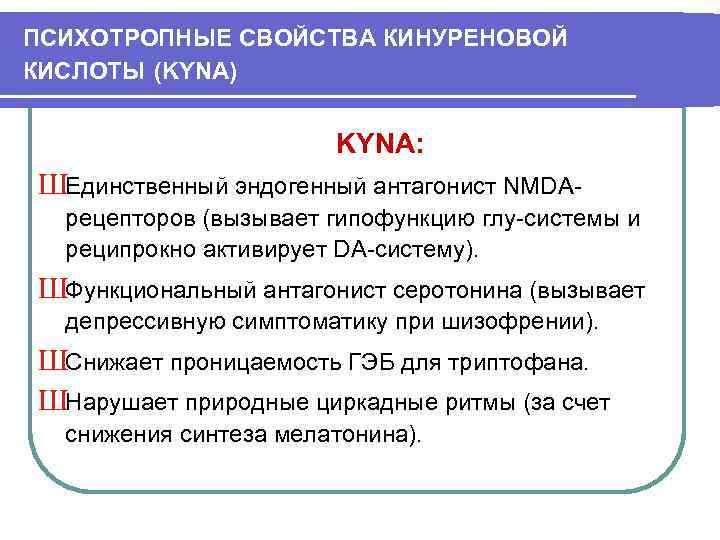 ПСИХОТРОПНЫЕ СВОЙСТВА КИНУРЕНОВОЙ КИСЛОТЫ (KYNA)

KYNA:

ШЕдинственный эндогенный антагонист NMDA-рецепторов (вызывает гипофункцию глу-системы и реципрокно активирует DA-систему).

ШФункциональный антагонист серотонина (вызывает депрессивную симптоматику при шизофрении).

ШСнижает проницаемость ГЭБ для триптофана.

ШНарушает природные циркадные ритмы (за счет снижения синтеза мелатонина).